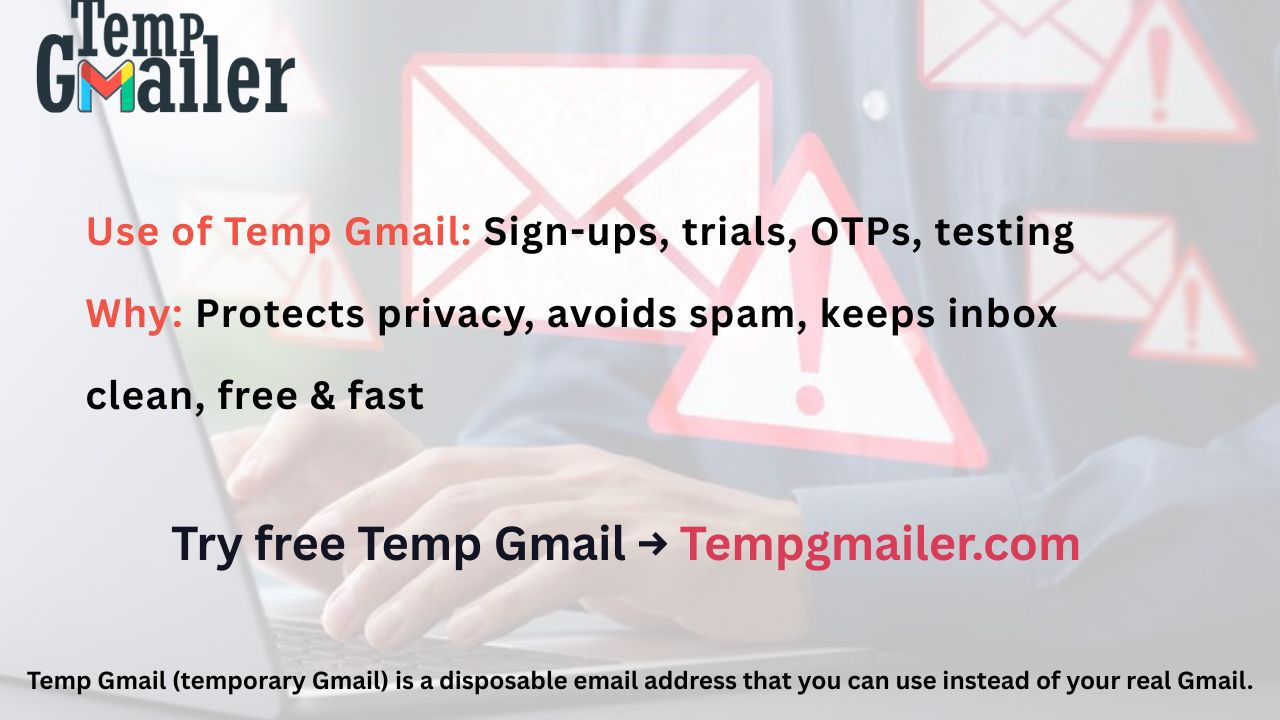 Temp GMailer

Use of Temp Gmail: Sign-ups, trials, OTPs, testing

Why: Protects privacy, avoids spam, keeps inbox clean, free & fast

Try free Temp Gmail → Tempgmailer.com

Temp Gmail (temporary Gmail) is a disposable email address that you can use instead of your real Gmail.